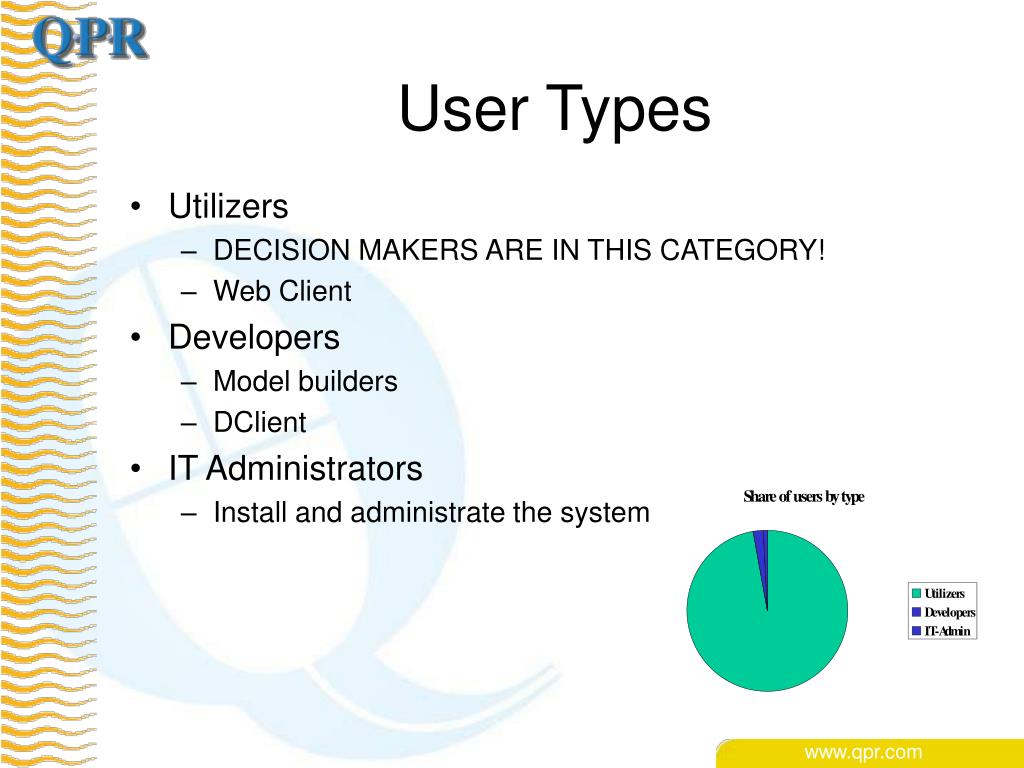 QPR

User Types

• Utilizers
– DECISION MAKERS ARE IN THIS CATEGORY!
– Web Client
• Developers
– Model builders
– DClient
• IT Administrators
– Install and administrate the system

Share of users by type

Utilizers
Developers
IT-Admin

www.qpr.com